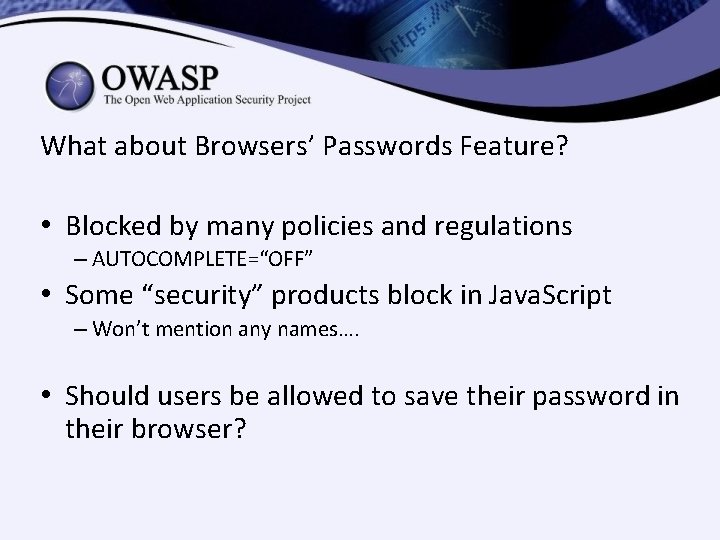 OWASP
The Open Web Application Security Project

What about Browsers' Passwords Feature?

• Blocked by many policies and regulations
– AUTOCOMPLETE="OFF"
• Some "security" products block in JavaScript
– Won't mention any names….

• Should users be allowed to save their password in their browser?